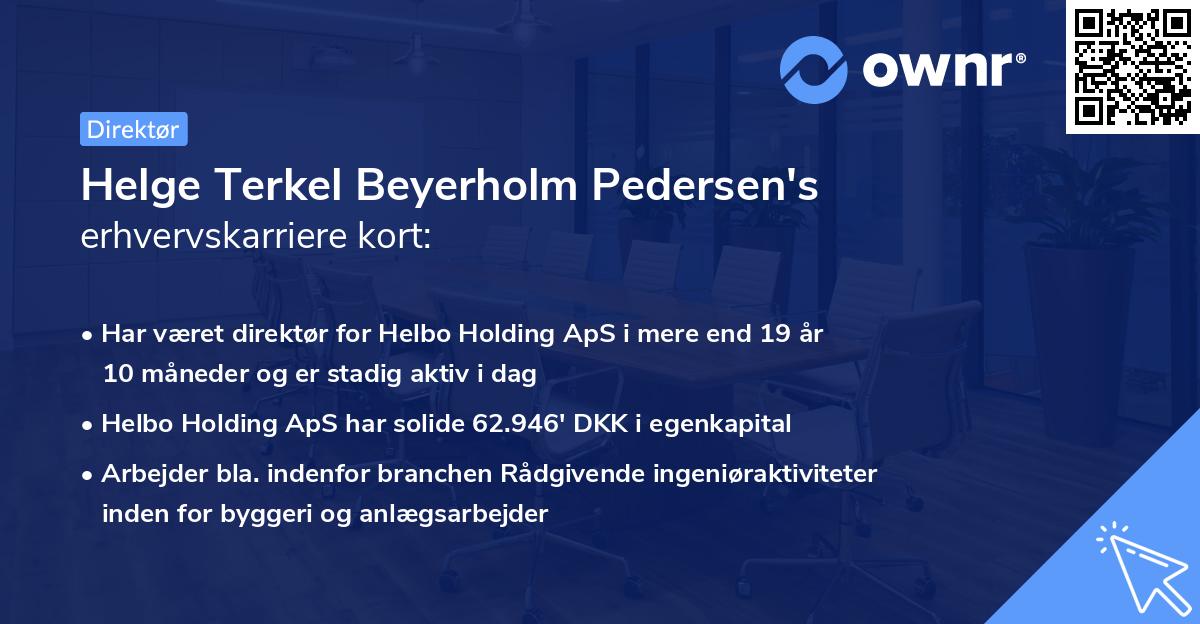 ownr®

Direktør

Helge Terkel Beyerholm Pedersen's
erhvervskarriere kort:

• Har været direktør for Helbo Holding ApS i mere end 19 år 10 måneder og er stadig aktiv i dag
• Helbo Holding ApS har solide 62.946' DKK i egenkapital
• Arbejder bla. indenfor branchen Rådgivende ingeniøraktiviteter inden for byggeri og anlægsarbejder